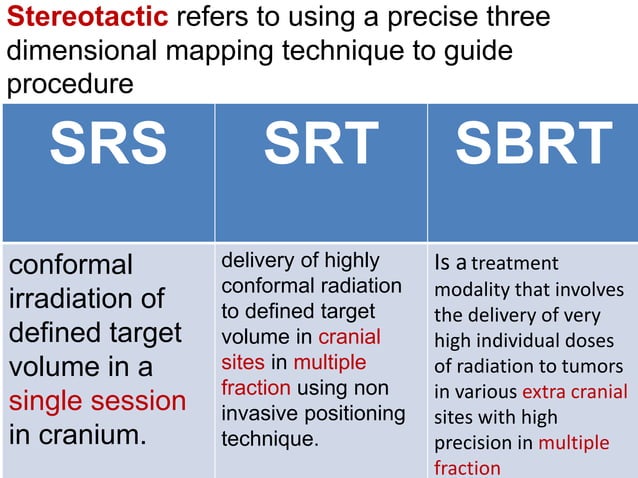 Stereotactic refers to using a precise three dimensional mapping technique to guide procedure

| SRS | SRT | SBRT |
|---|---|---|
| conformal irradiation of defined target volume in a single session in cranium. | delivery of highly conformal radiation to defined target volume in cranial sites in multiple fraction using non invasive positioning technique. | Is a treatment modality that involves the delivery of very high individual doses of radiation to tumors in various extra cranial sites with high precision in multiple fraction |